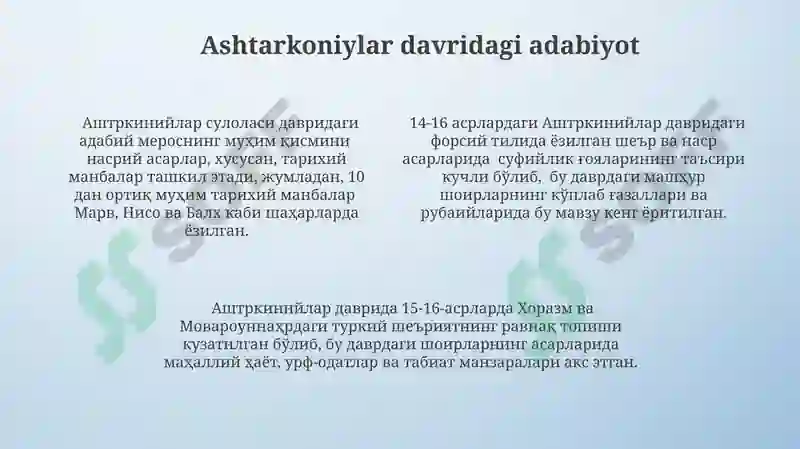 Ashtarkoniylar davridagi adabiyot

Аштркинийлар сулоласи давридаги адабий мероснинг муҳим қисмини насрий асарлар, хусусан, тарихий манбалар ташкил этади, жумладан, 10 дан ортиқ муҳим тарихий манбалар Марв, Нисо ва Балх каби шаҳарларда ёзилган.

14-16 асрлардаги Аштркинийлар давридаги форсий тилида ёзилган шеър ва наср асарларида суфийлик ғояларининг таъсири кучли бўлиб, бу даврдаги машҳур шоирларнинг кўплаб ғазаллари ва рубаийларида бу мавзу кенг ёритилган.

Аштркинийлар даврида 15-16-асрларда Хоразм ва Мовароуннаҳрдаги туркий шеъриятнинг равнақ топиши кузатилган бўлиб, бу даврдаги шоирларнинг асарларида маҳаллий ҳаёт, урф-одатлар ва табиат манзаралари акс этган.